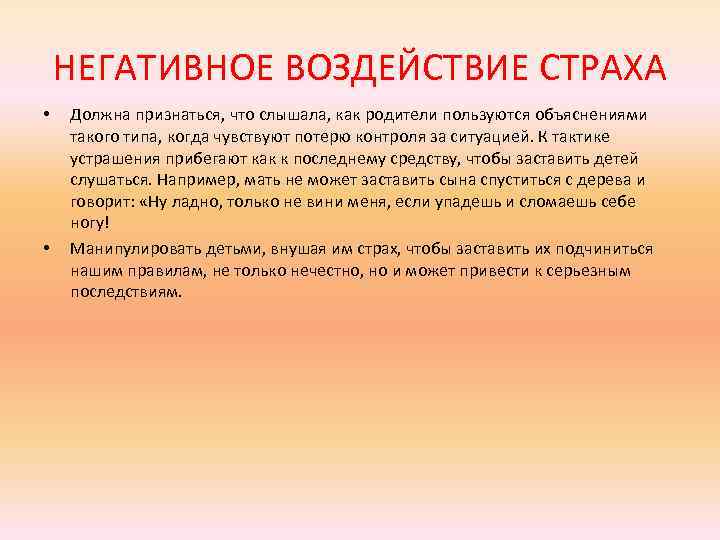 НЕГАТИВНОЕ ВОЗДЕЙСТВИЕ СТРАХА

• Должна признаться, что слышала, как родители пользуются объяснениями такого типа, когда чувствуют потерю контроля за ситуацией. К тактике устрашения прибегают как к последнему средству, чтобы заставить детей слушаться. Например, мать не может заставить сына спуститься с дерева и говорит: «Ну ладно, только не вини меня, если упадешь и сломаешь себе ногу!

• Манипулировать детьми, внушая им страх, чтобы заставить их подчиниться нашим правилам, не только нечестно, но и может привести к серьезным последствиям.